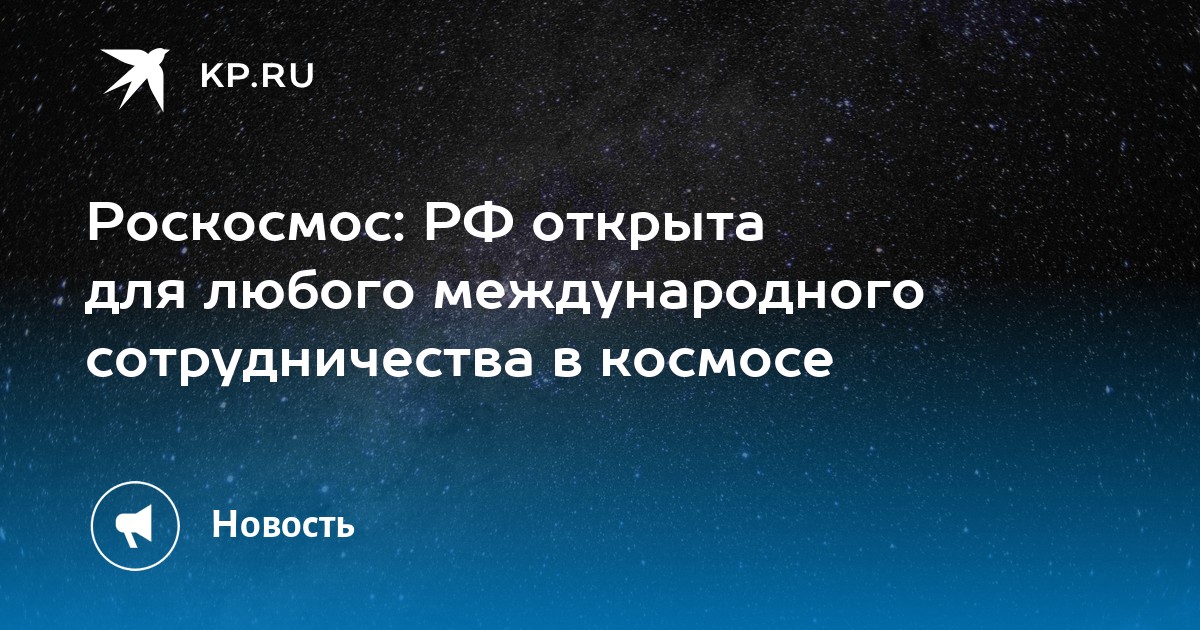 KP.RU

Роскосмос: РФ открыта для любого международного сотрудничества в космосе

Новость